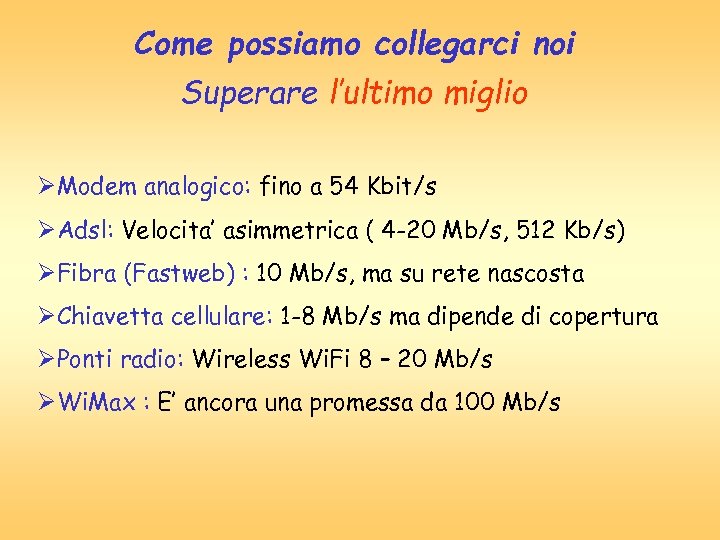 Come possiamo collegarci noi

Superare l'ultimo miglio

➢Modem analogico: fino a 54 Kbit/s

➢Adsl: Velocita' asimmetrica ( 4-20 Mb/s, 512 Kb/s)

➢Fibra (Fastweb) : 10 Mb/s, ma su rete nascosta

➢Chiavetta cellulare: 1-8 Mb/s ma dipende di copertura

➢Ponti radio: Wireless WiFi 8 – 20 Mb/s

➢WiMax : E' ancora una promessa da 100 Mb/s